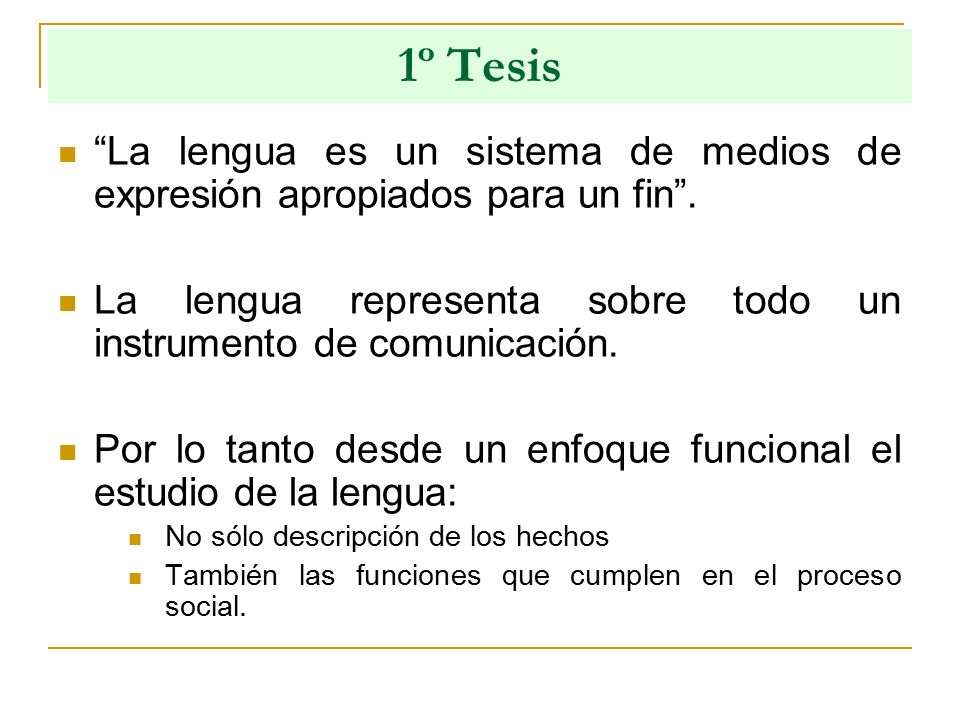 1º Tesis

“La lengua es un sistema de medios de expresión apropiados para un fin”.

La lengua representa sobre todo un instrumento de comunicación.

Por lo tanto desde un enfoque funcional el estudio de la lengua:

No sólo descripción de los hechos

También las funciones que cumplen en el proceso social.